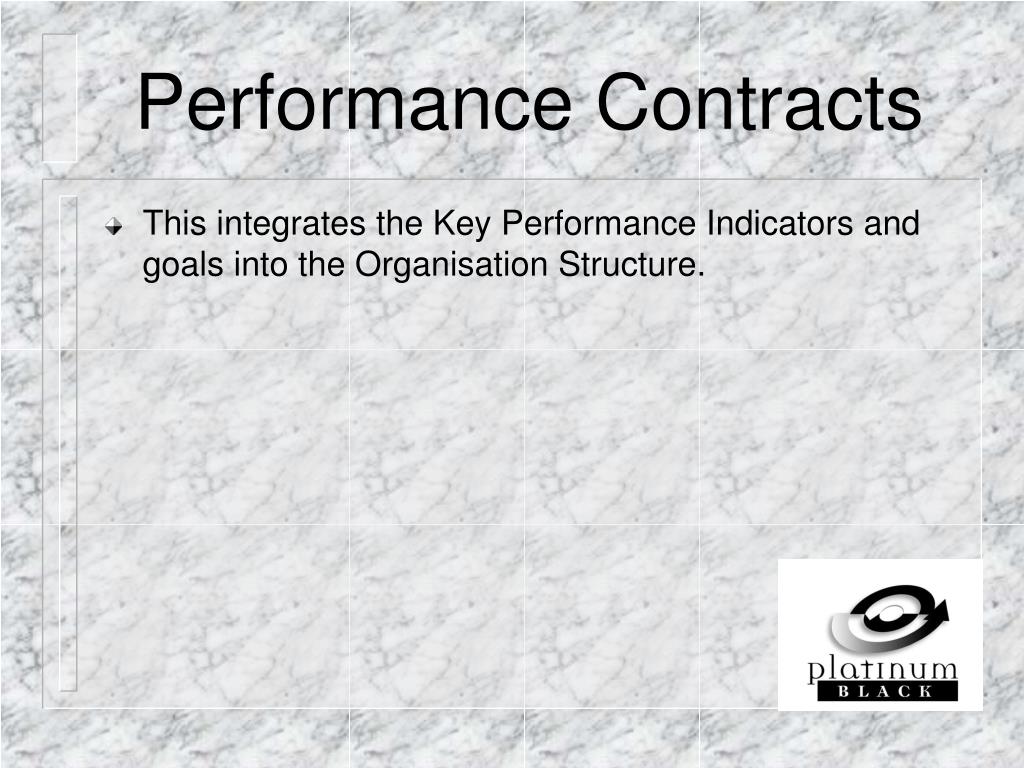 Performance Contracts

This integrates the Key Performance Indicators and goals into the Organisation Structure.

platinum
BLACK